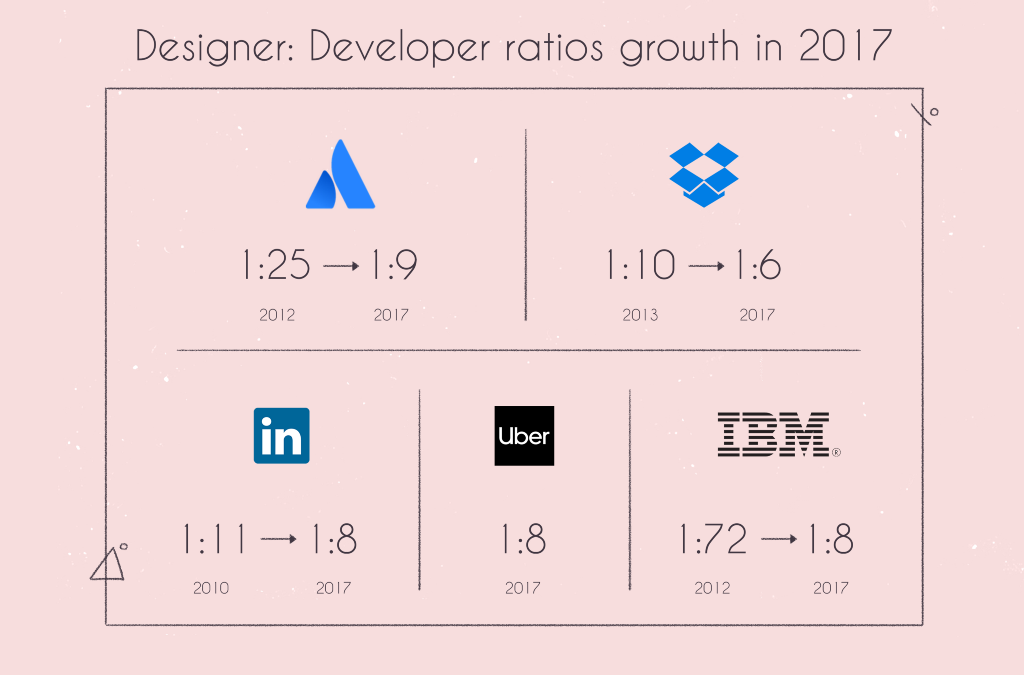 Designer: Developer ratios growth in 2017

1:25 → 1:9
2012 2017

1:10 → 1:6
2013 2017

in

1:11 → 1:8
2010 2017

Uber

1:8
2017

IBM®

1:72 → 1:8
2012 2017